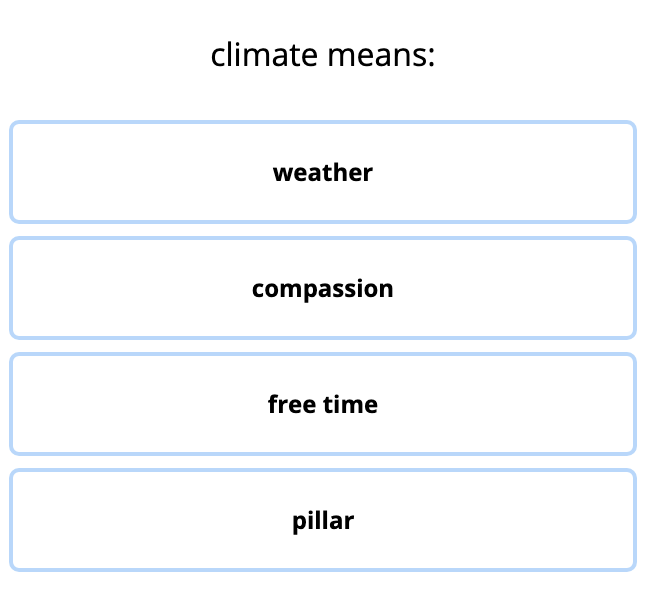 climate means:

weather

compassion

free time

pillar